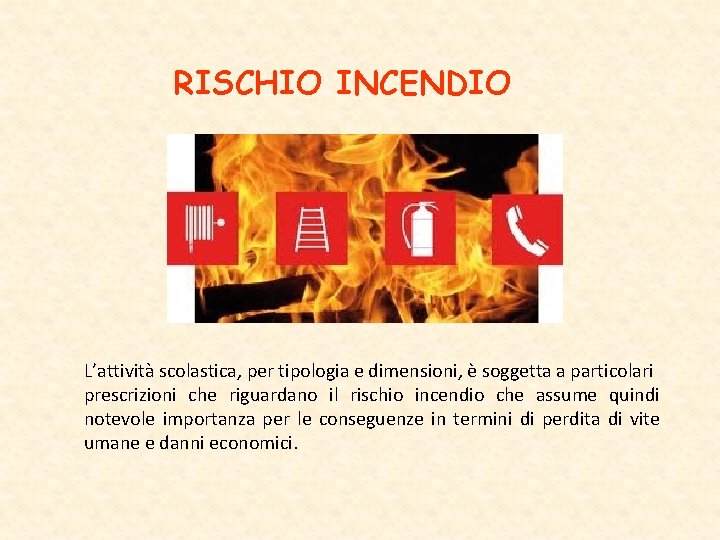 RISCHIO INCENDIO

L’attività scolastica, per tipologia e dimensioni, è soggetta a particolari prescrizioni che riguardano il rischio incendio che assume quindi notevole importanza per le conseguenze in termini di perdita di vite umane e danni economici.